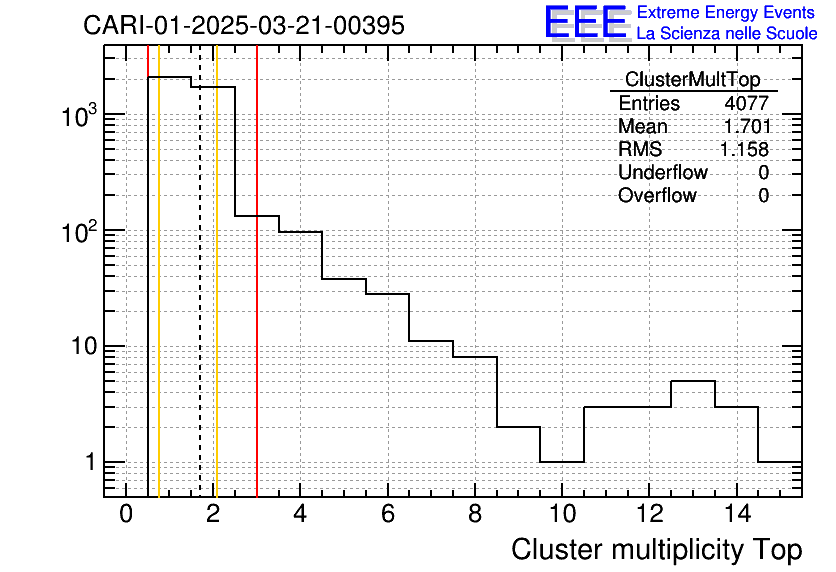 CARI-01-2025-03-21-00395

EEE Extreme Energy Events
La Scienza nelle Scuole

| ClusterMultTop | |
|---|---|
| Entries | 4077 |
| Mean | 1.701 |
| RMS | 1.158 |
| Underflow | 0 |
| Overflow | 0 |

$10^3$
$10^2$
10
1

0 2 4 6 8 10 12 14

Cluster multiplicity Top